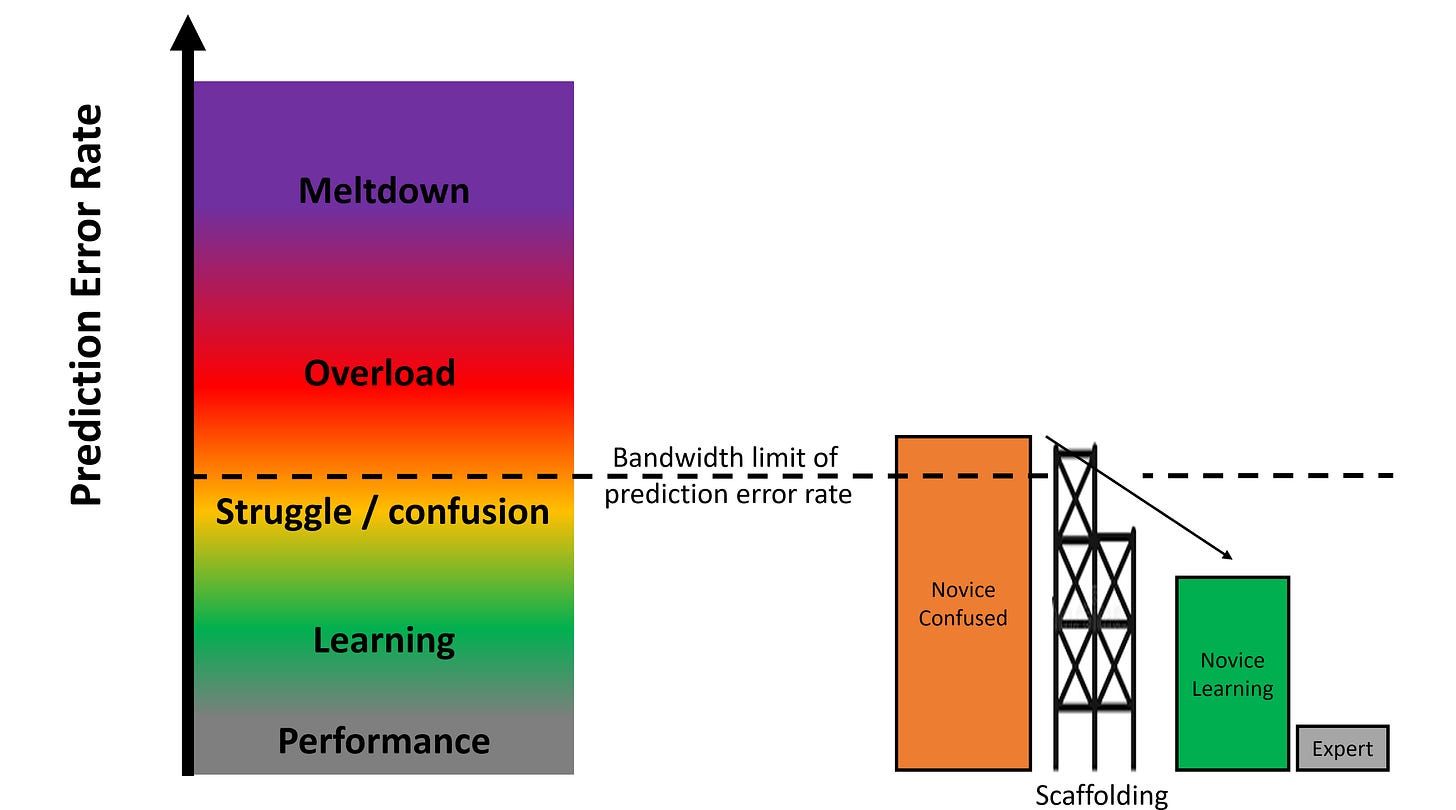 Prediction Error Rate

Meltdown

Overload

Struggle / confusion

Learning

Performance

Bandwidth limit of prediction error rate

Novice Confused

Scaffolding

Novice Learning

Expert